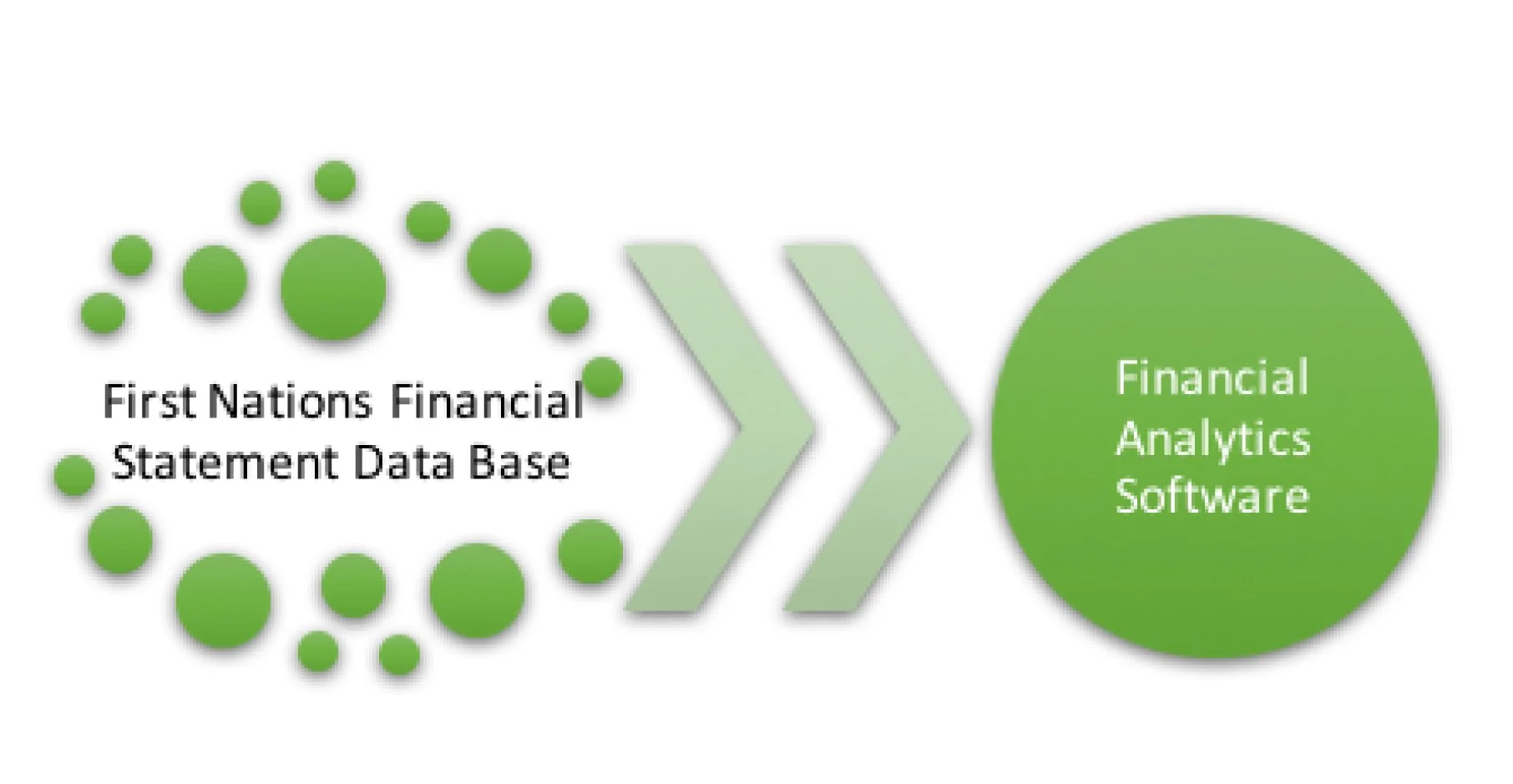 First Nations Financial Statement Data Base

Financial Analytics Software